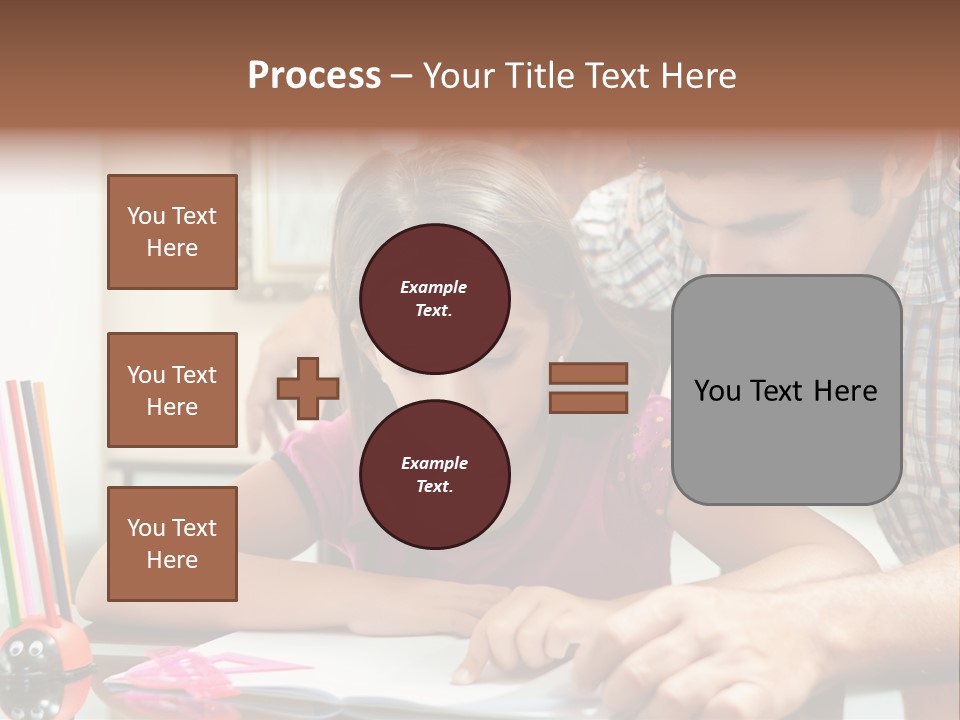 Process – Your Title Text Here

You Text Here

You Text Here

You Text Here

Example Text.

Example Text.

You Text Here